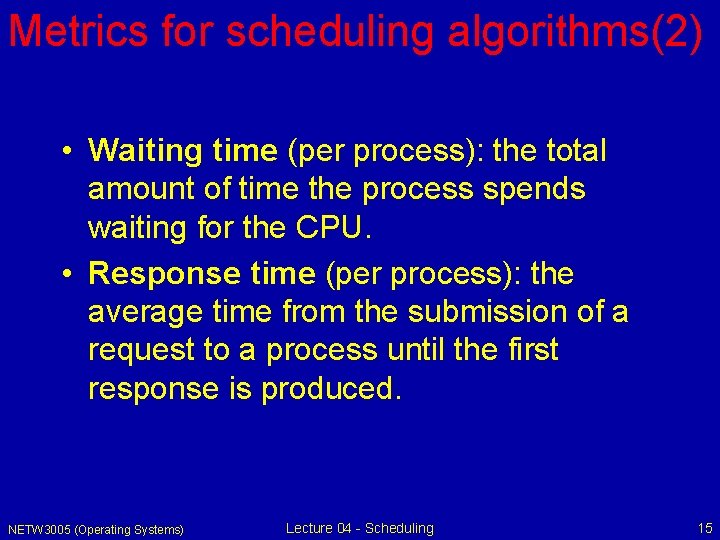 Metrics for scheduling algorithms(2)

• Waiting time (per process): the total amount of time the process spends waiting for the CPU.

• Response time (per process): the average time from the submission of a request to a process until the first response is produced.

NETW3005 (Operating Systems)

Lecture 04 - Scheduling

15